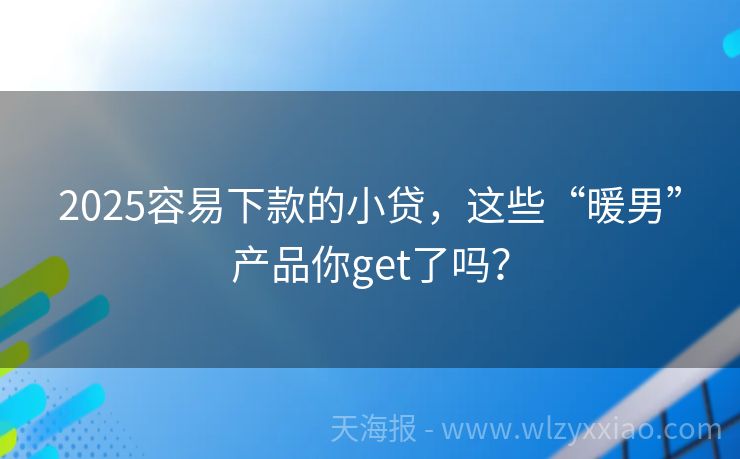 2025容易下款的小贷，这些“暖男”产品你get了吗？

天海报 - www.wlzyxxiao.com